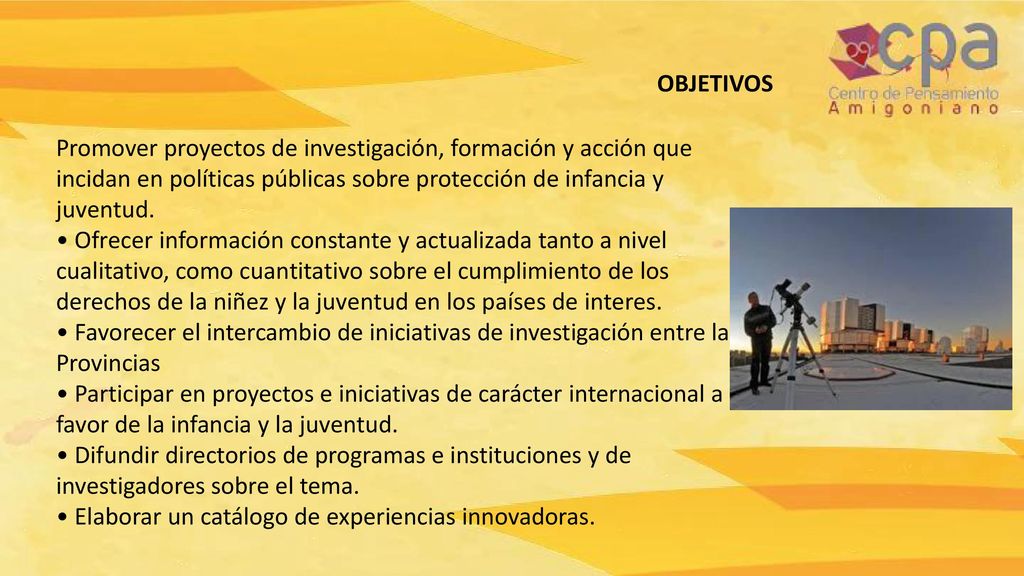 cpa
Centro de Pensamiento
Amigoniano

OBJETIVOS

Promover proyectos de investigación, formación y acción que incidan en políticas públicas sobre protección de infancia y juventud.
• Ofrecer información constante y actualizada tanto a nivel cualitativo, como cuantitativo sobre el cumplimiento de los derechos de la niñez y la juventud en los países de interes.
• Favorecer el intercambio de iniciativas de investigación entre la Provincias
• Participar en proyectos e iniciativas de carácter internacional a favor de la infancia y la juventud.
• Difundir directorios de programas e instituciones y de investigadores sobre el tema.
• Elaborar un catálogo de experiencias innovadoras.